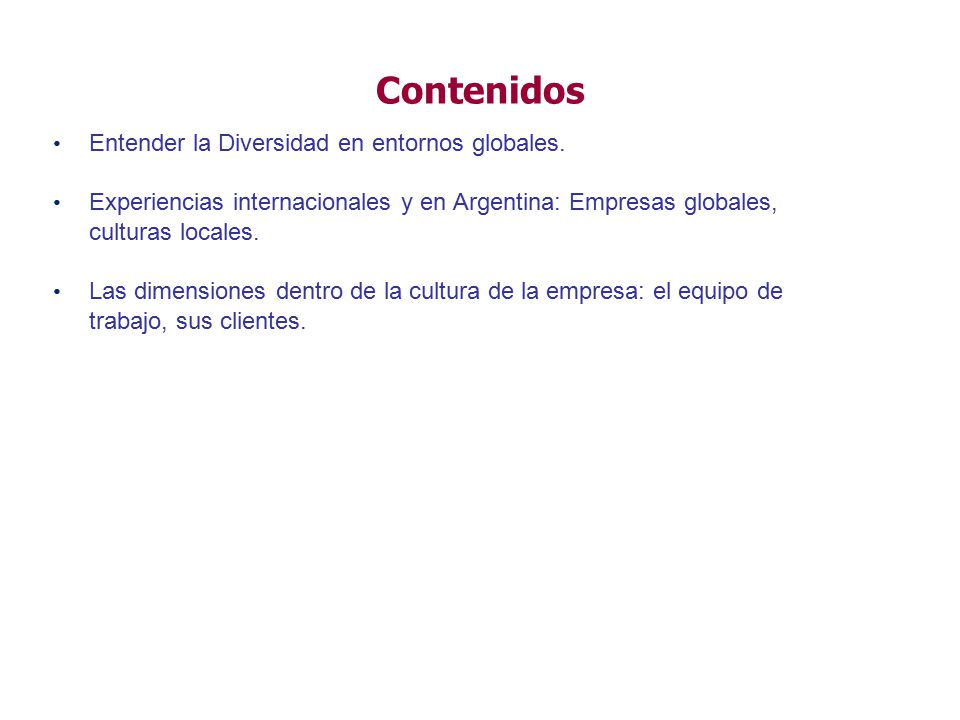 Contenidos

• Entender la Diversidad en entornos globales.

• Experiencias internacionales y en Argentina: Empresas globales, culturas locales.

• Las dimensiones dentro de la cultura de la empresa: el equipo de trabajo, sus clientes.